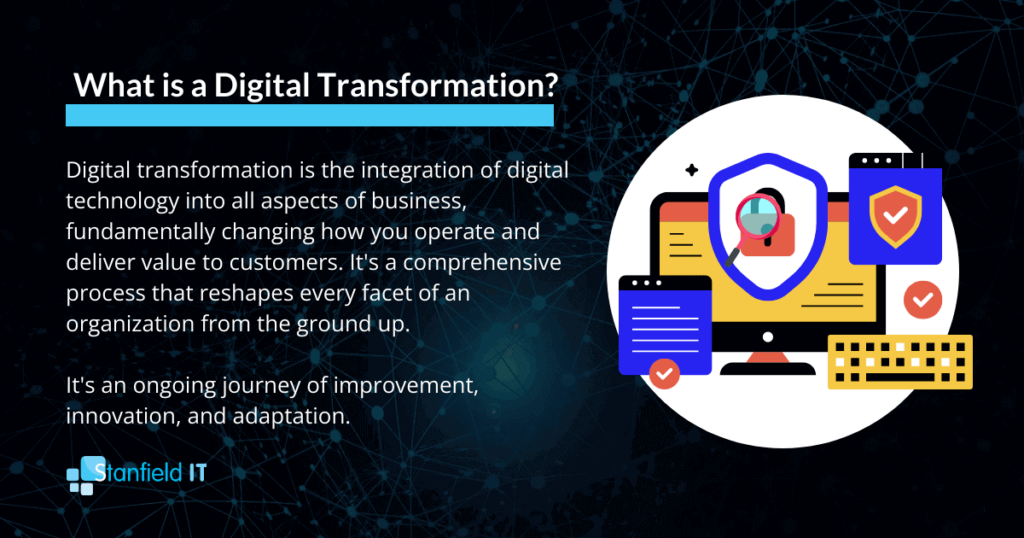 What is a Digital Transformation?

Digital transformation is the integration of digital technology into all aspects of business, fundamentally changing how you operate and deliver value to customers. It's a comprehensive process that reshapes every facet of an organization from the ground up.

It's an ongoing journey of improvement, innovation, and adaptation.

Stanfield IT